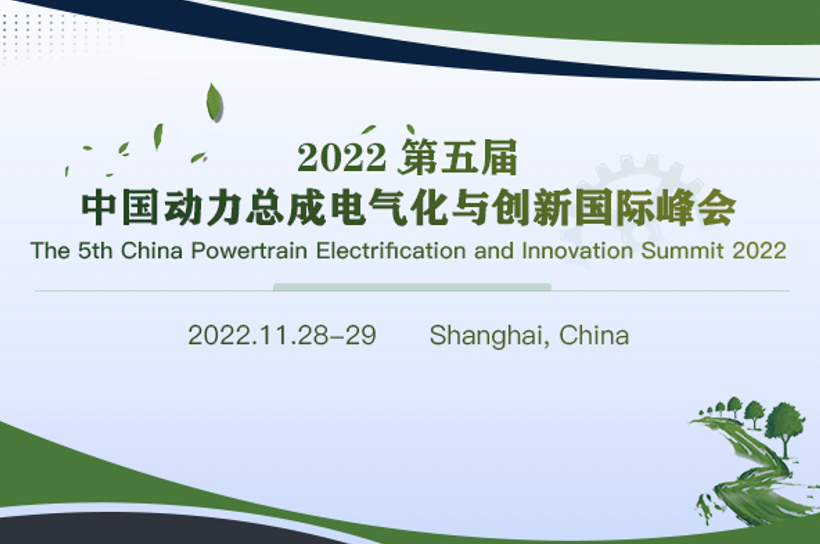 2022 第五届
中国动力总成电气化与创新国际峰会
The 5th China Powertrain Electrification and Innovation Summit 2022

2022.11.28-29 Shanghai, China